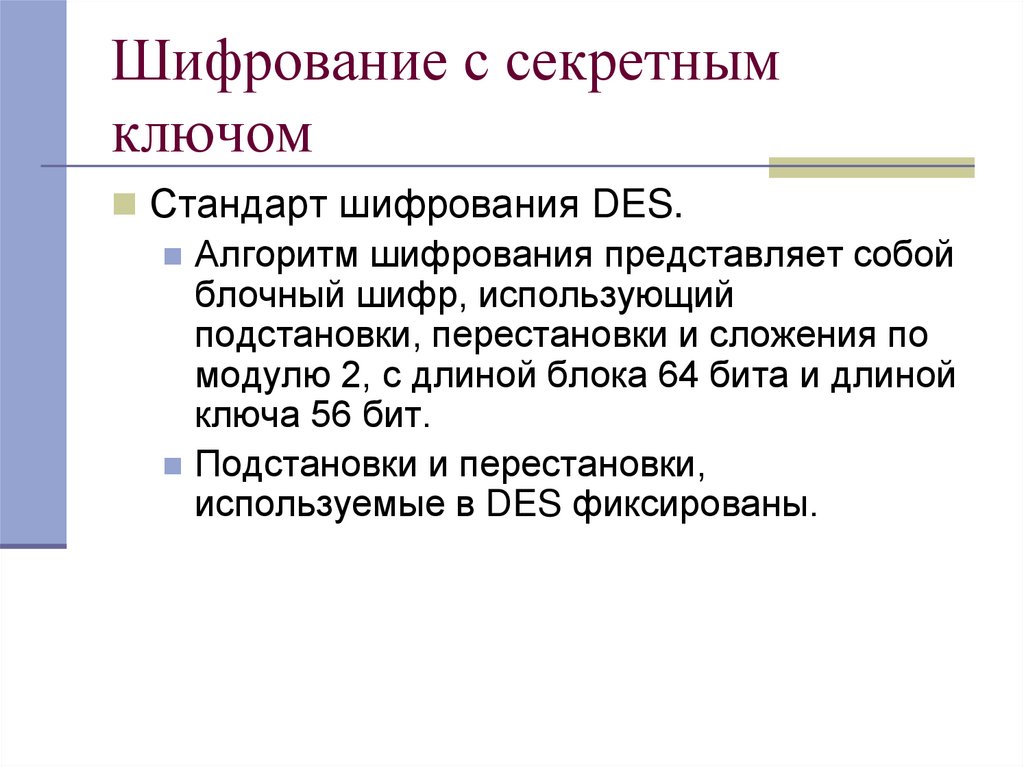 Шифрование с секретным ключом

Стандарт шифрования DES.

Алгоритм шифрования представляет собой блочный шифр, использующий подстановки, перестановки и сложения по модулю 2, с длиной блока 64 бита и длиной ключа 56 бит.

Подстановки и перестановки, используемые в DES фиксированы.